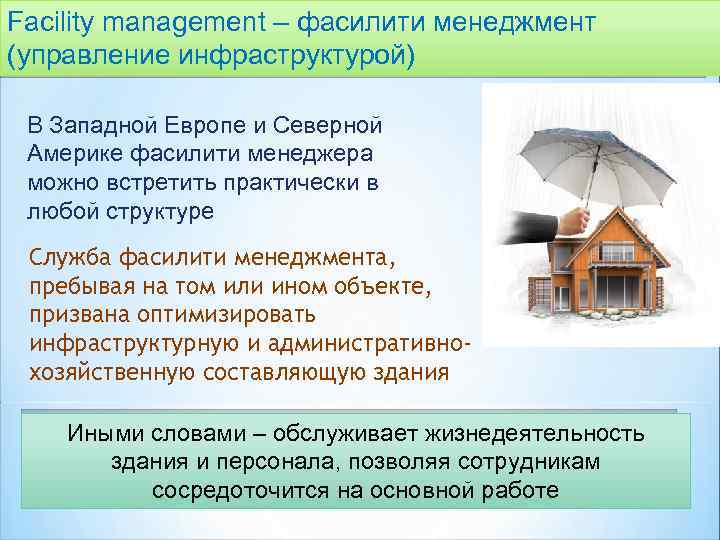 Facility management – фасилити менеджмент (управление инфраструктурой)

В Западной Европе и Северной Америке фасилити менеджера можно встретить практически в любой структуре

Служба фасилити менеджмента, пребывая на том или ином объекте, призвана оптимизировать инфраструктурную и административно-хозяйственную составляющую здания

Иными словами – обслуживает жизнедеятельность здания и персонала, позволяя сотрудникам сосредоточится на основной работе